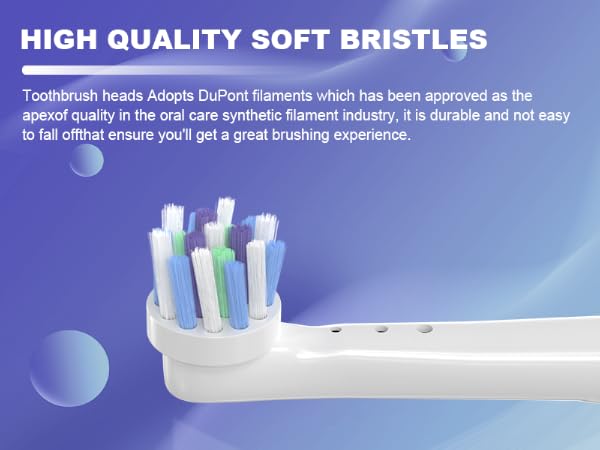 HIGH QUALITY SOFT BRISTLES

Toothbrush heads Adopts DuPont filaments which has been approved as the apexof quality in the oral care synthetic filament industry, it is durable and not easy to fall offthat ensure you'll get a great brushing experience.